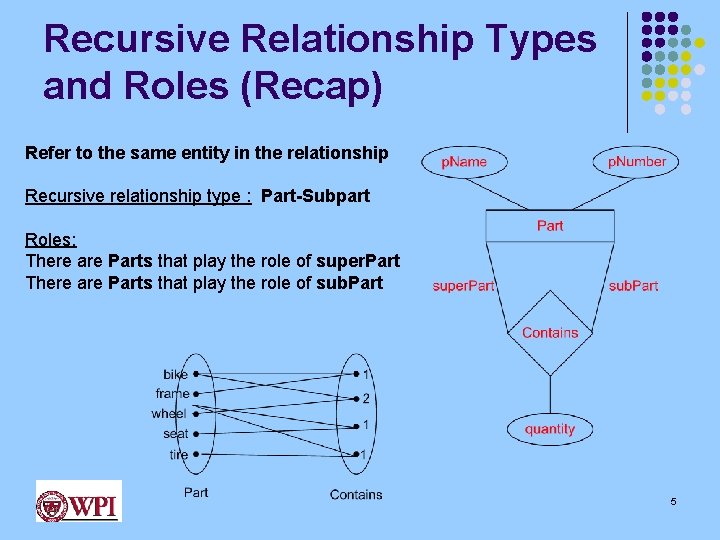 Recursive Relationship Types and Roles (Recap)

Refer to the same entity in the relationship

Recursive relationship type : Part-Subpart

Roles:
There are Parts that play the role of superPart
There are Parts that play the role of subPart

pName
pNumber
Part
superPart
subPart
Contains
quantity

bike
frame
wheel
seat
tire
1
2
1
1
Part
Contains

WPI

5